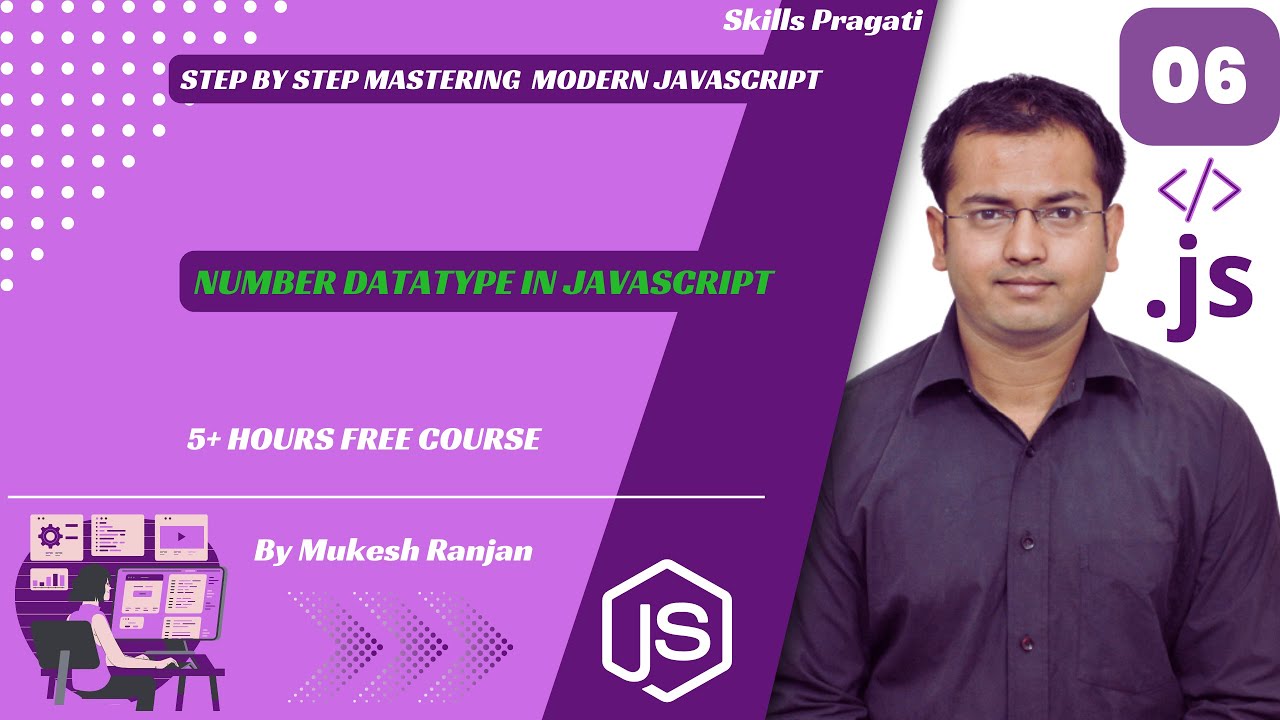 Skills Pragati

STEP BY STEP MASTERING MODERN JAVASCRIPT

06

</>

.js

NUMBER DATATYPE IN JAVASCRIPT

5+ HOURS FREE COURSE

By Mukesh Ranjan

JS